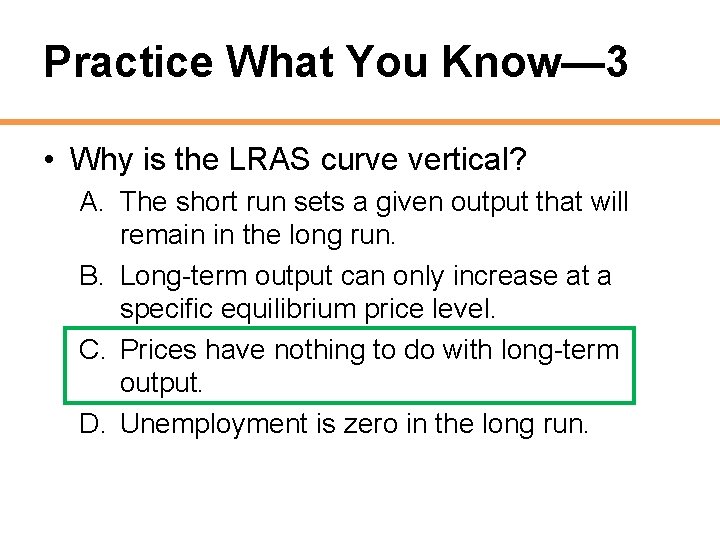 Practice What You Know—3

• Why is the LRAS curve vertical?

A. The short run sets a given output that will remain in the long run.

B. Long-term output can only increase at a specific equilibrium price level.

C. Prices have nothing to do with long-term output.

D. Unemployment is zero in the long run.